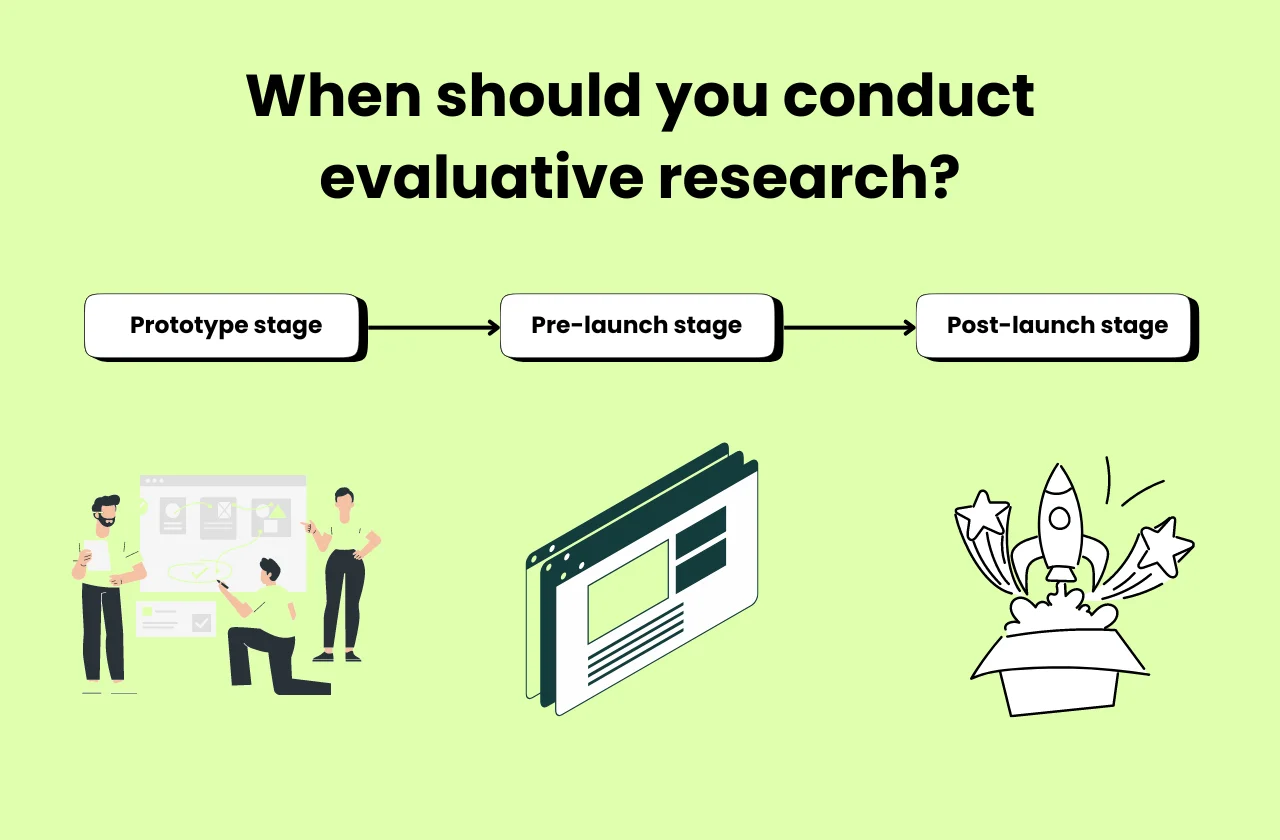 When should you conduct evaluative research?

Prototype stage

Pre-launch stage

Post-launch stage